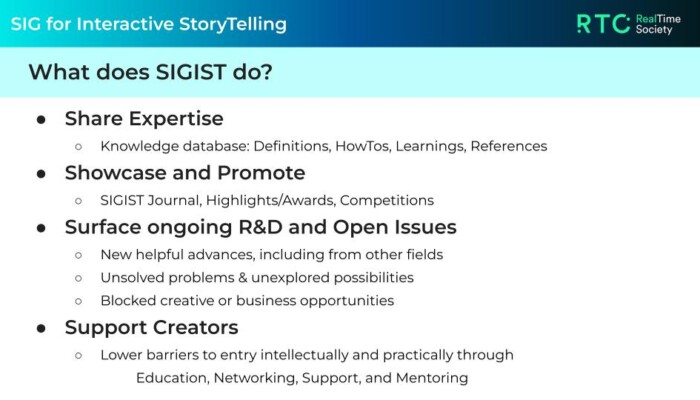 SIG for Interactive StoryTelling

RTC RealTime Society

What does SIGIST do?

- Share Expertise
  - Knowledge database: Definitions, HowTos, Learnings, References
- Showcase and Promote
  - SIGIST Journal, Highlights/Awards, Competitions
- Surface ongoing R&D and Open Issues
  - New helpful advances, including from other fields
  - Unsolved problems & unexplored possibilities
  - Blocked creative or business opportunities
- Support Creators
  - Lower barriers to entry intellectually and practically through Education, Networking, Support, and Mentoring